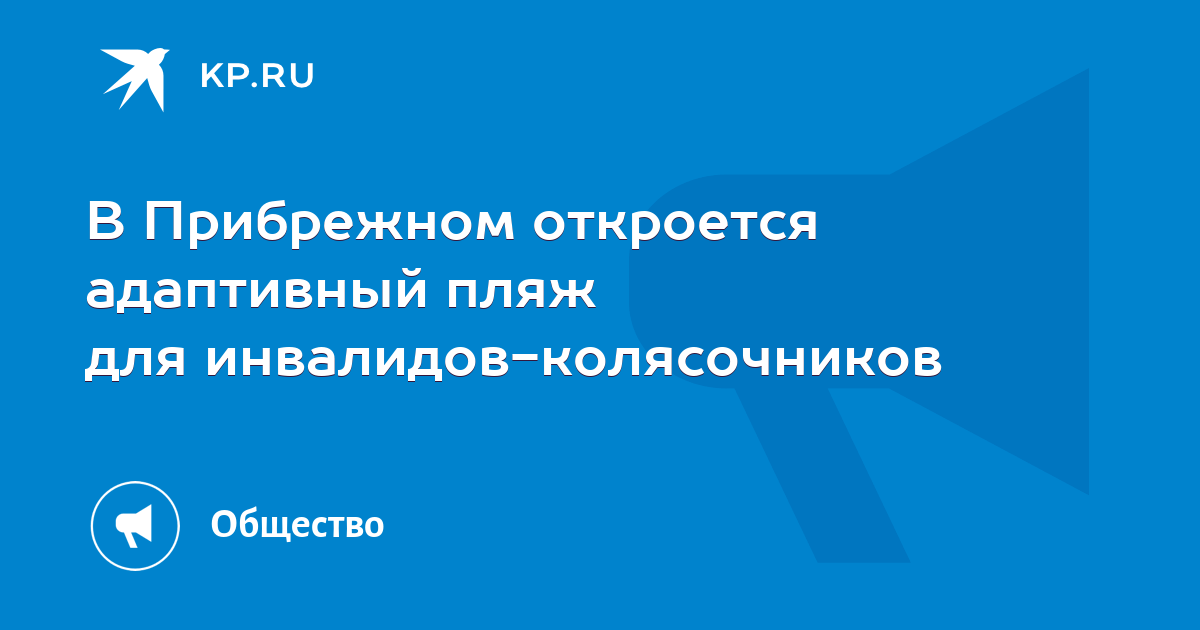 KP.RU

В Прибрежном откроется адаптивный пляж для инвалидов-колясочников

Общество